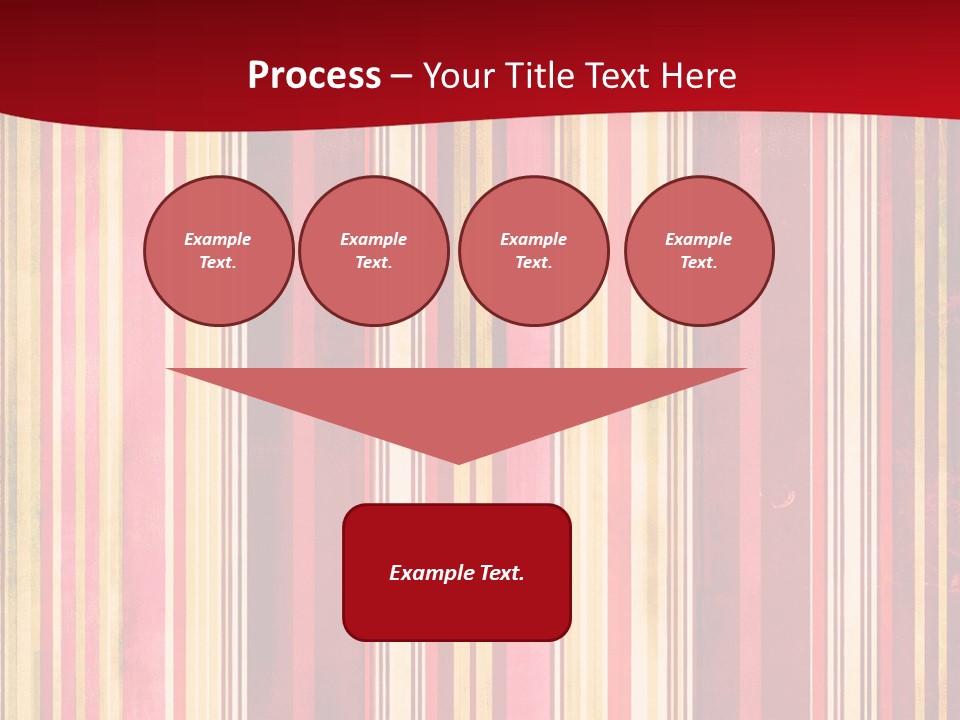 Process – Your Title Text Here

Example Text.

Example Text.

Example Text.

Example Text.

Example Text.